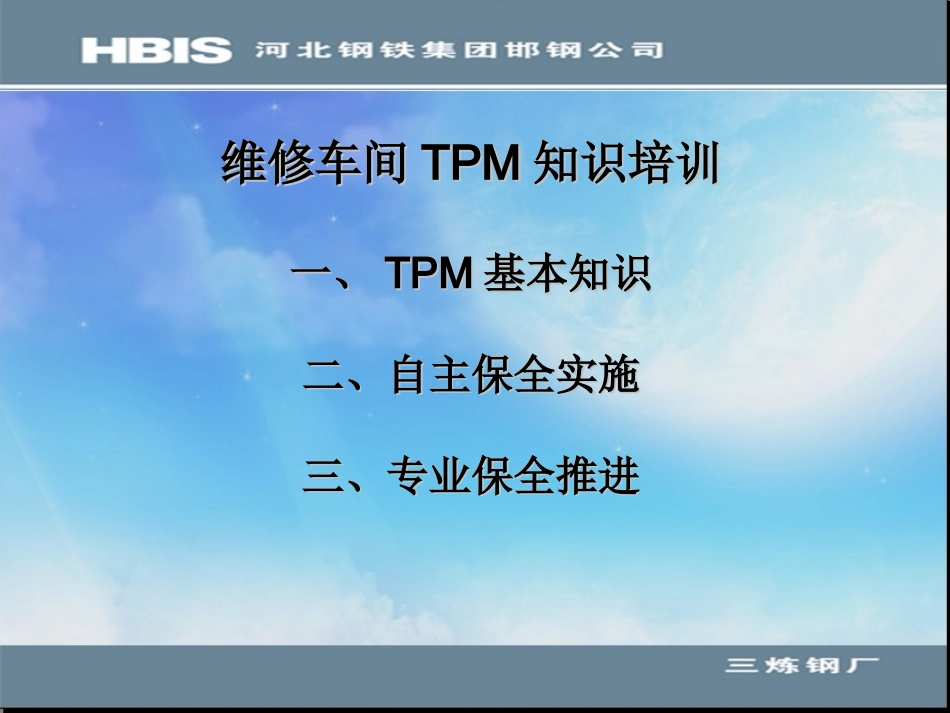 HBIS 河北钢铁集团邯钢公司

维修车间 TPM 知识培训

一、 TPM 基本知识

二、自主保全实施

三、专业保全推进

三炼钢厂